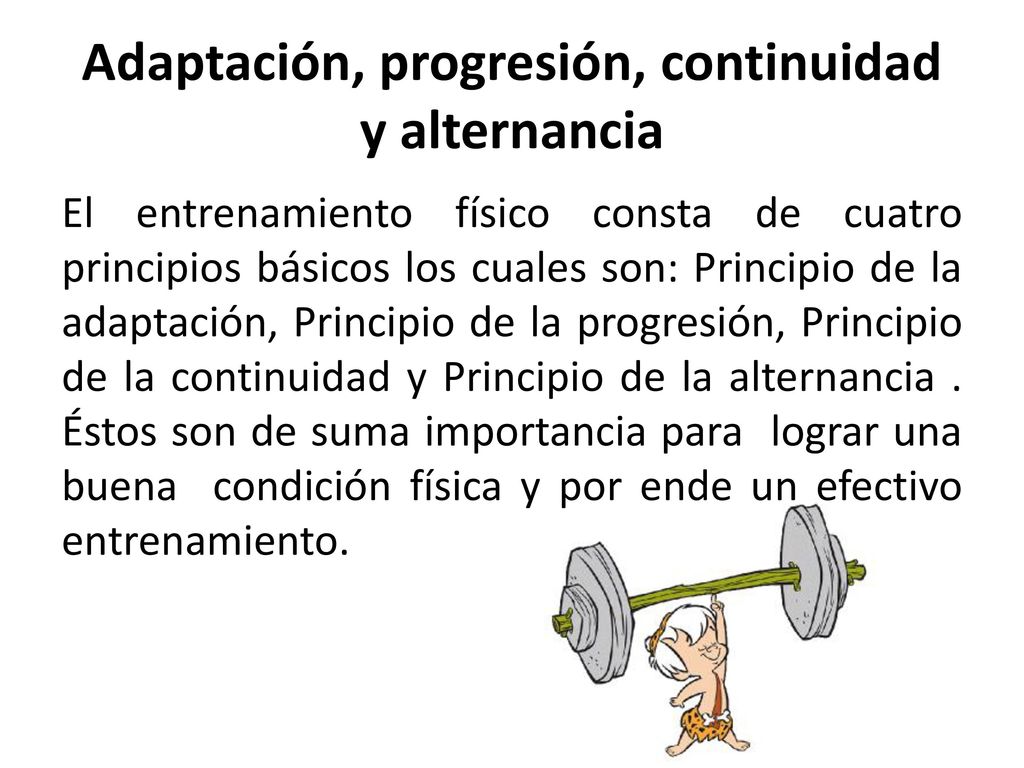 Adaptación, progresión, continuidad y alternancia

El entrenamiento físico consta de cuatro principios básicos los cuales son: Principio de la adaptación, Principio de la progresión, Principio de la continuidad y Principio de la alternancia . Éstos son de suma importancia para lograr una buena condición física y por ende un efectivo entrenamiento.